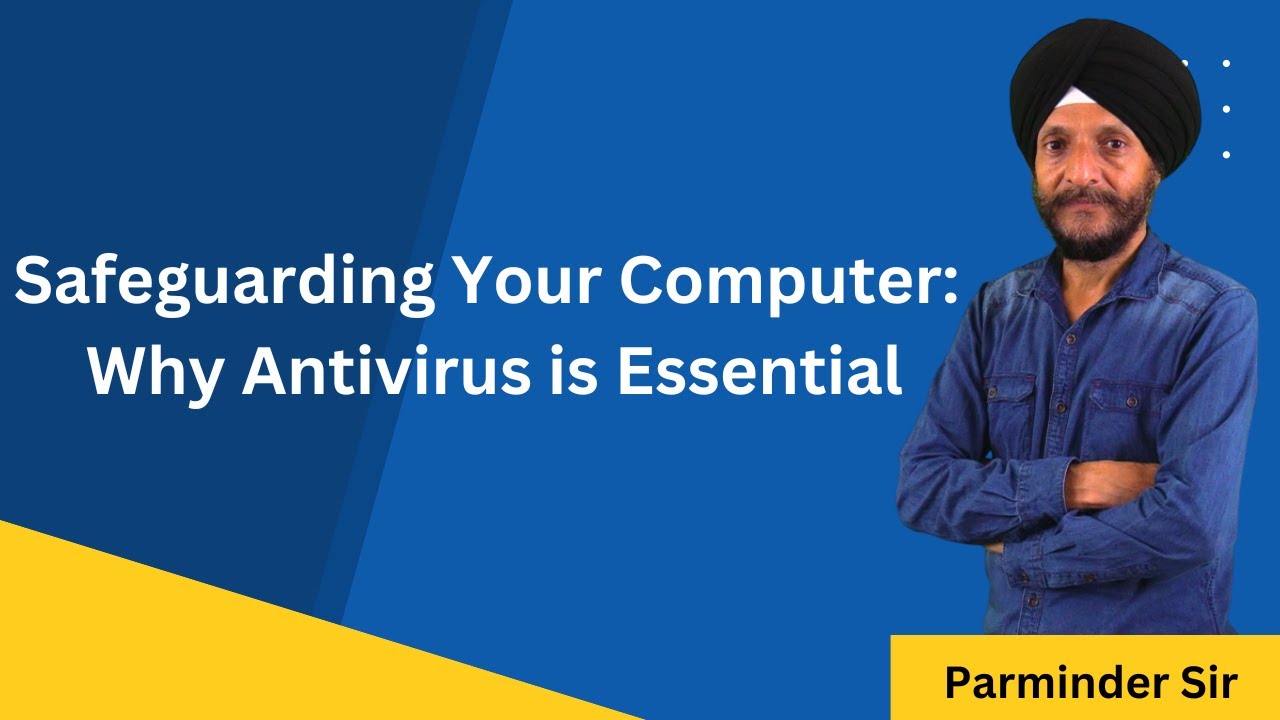 Safeguarding Your Computer:
Why Antivirus is Essential

Parminder Sir